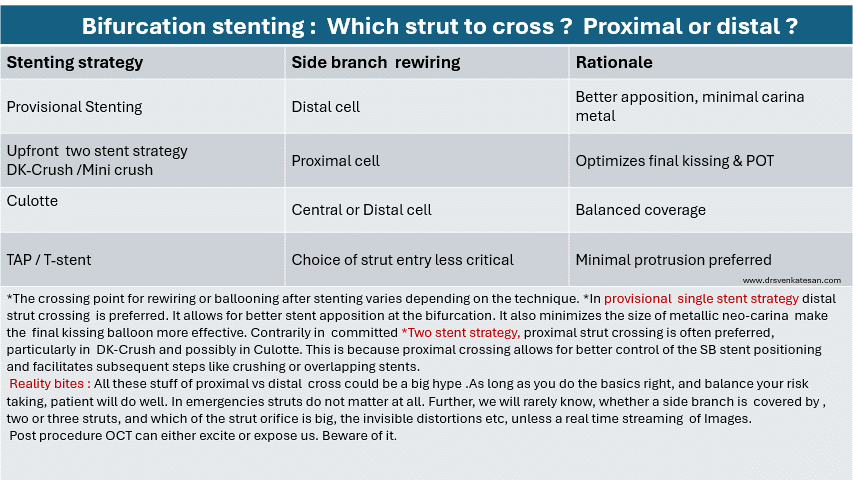 Bifurcation stenting : Which strut to cross ? Proximal or distal ?

| Stenting strategy | Side branch rewiring | Rationale |
|---|---|---|
| Provisional Stenting | Distal cell | Better apposition, minimal carina metal |
| Upfront two stent strategy DK-Crush /Mini crush | Proximal cell | Optimizes final kissing & POT |
| Culotte | Central or Distal cell | Balanced coverage |
| TAP / T-stent | Choice of strut entry less critical | Minimal protrusion preferred |

www.drsvenkatesan.com

*The crossing point for rewiring or ballooning after stenting varies depending on the technique. *In provisional single stent strategy distal strut crossing is preferred. It allows for better stent apposition at the bifurcation. It also minimizes the size of metallic neo-carina make the final kissing balloon more effective. Contrarily in committed *Two stent strategy, proximal strut crossing is often preferred, particularly in DK-Crush and possibly in Culotte. This is because proximal crossing allows for better control of the SB stent positioning and facilitates subsequent steps like crushing or overlapping stents.

Reality bites : All these stuff of proximal vs distal cross could be a big hype .As long as you do the basics right, and balance your risk taking, patient will do well. In emergencies struts do not matter at all. Further, we will rarely know, whether a side branch is covered by , two or three struts, and which of the strut orifice is big, the invisible distortions etc, unless a real time streaming of Images.

Post procedure OCT can either excite or expose us. Beware of it.